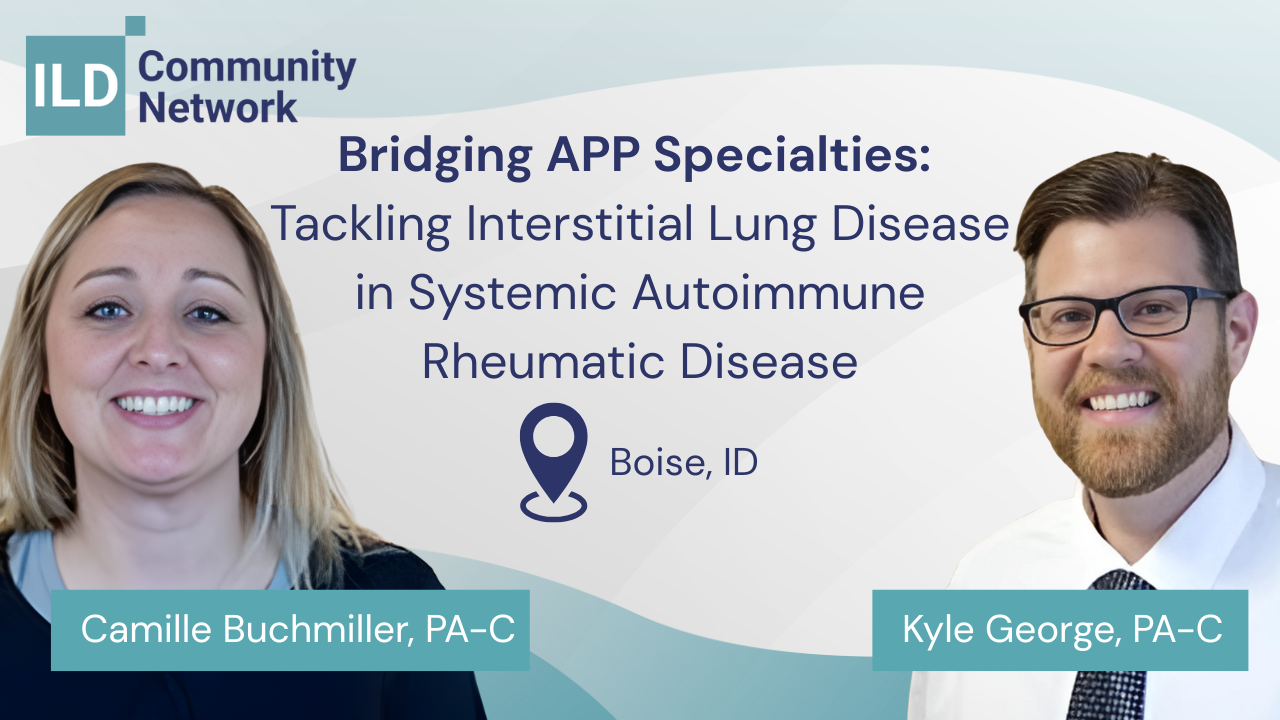 ILD Community Network

Bridging APP Specialties:
Tackling Interstitial Lung Disease in Systemic Autoimmune Rheumatic Disease

Boise, ID

Camille Buchmiller, PA-C

Kyle George, PA-C